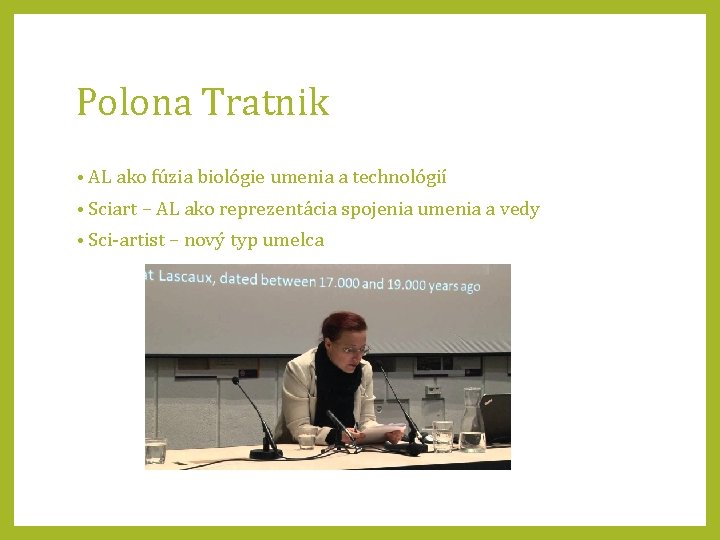 Polona Tratnik

• AL ako fúzia biológie umenia a technológií
• Sciart – AL ako reprezentácia spojenia umenia a vedy
• Sci-artist – nový typ umelca

at Lascaux, dated between 17.000 and 19.000 years ago